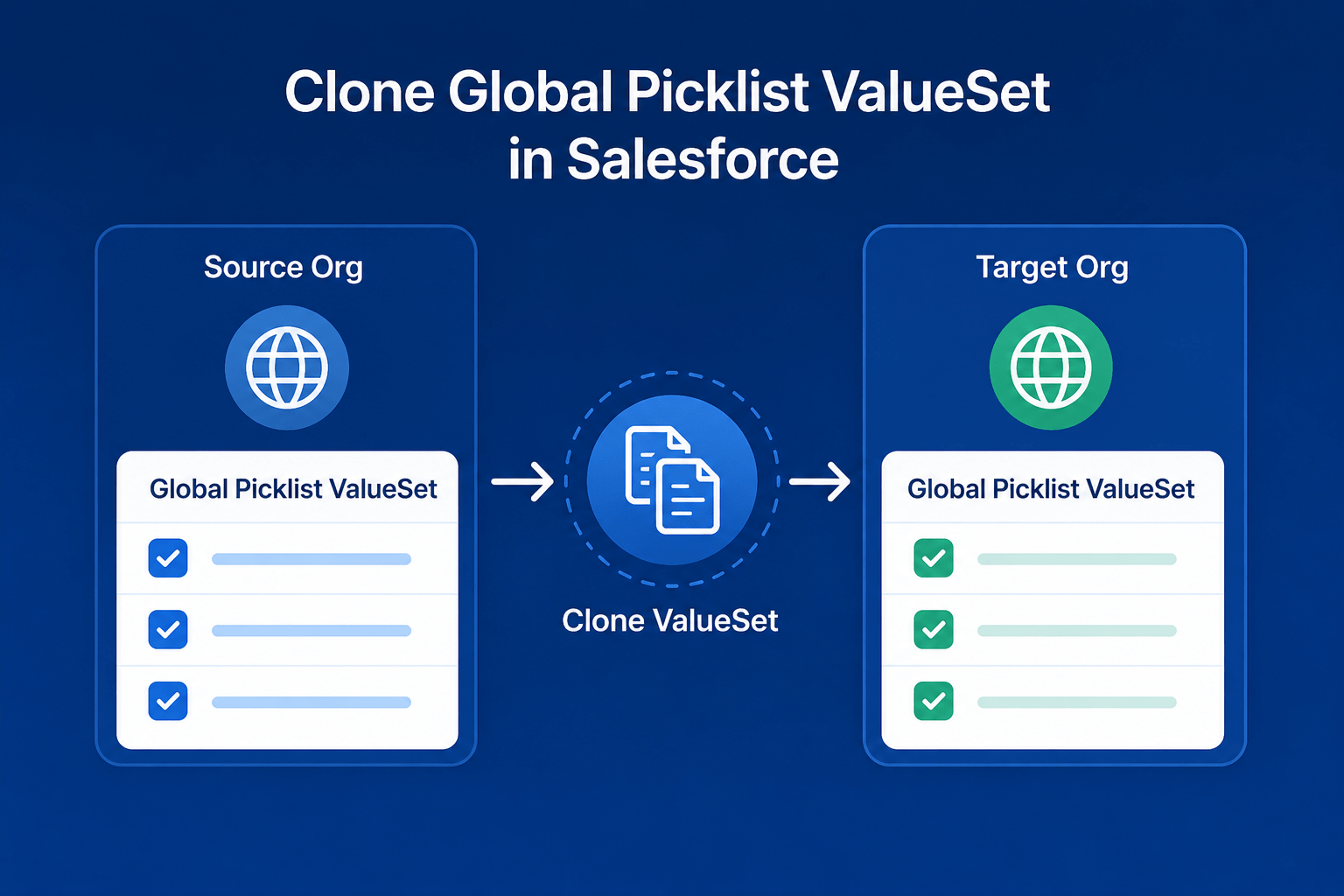 Clone Global Picklist ValueSet in Salesforce

Source Org

Global Picklist ValueSet

Clone ValueSet

Target Org

Global Picklist ValueSet